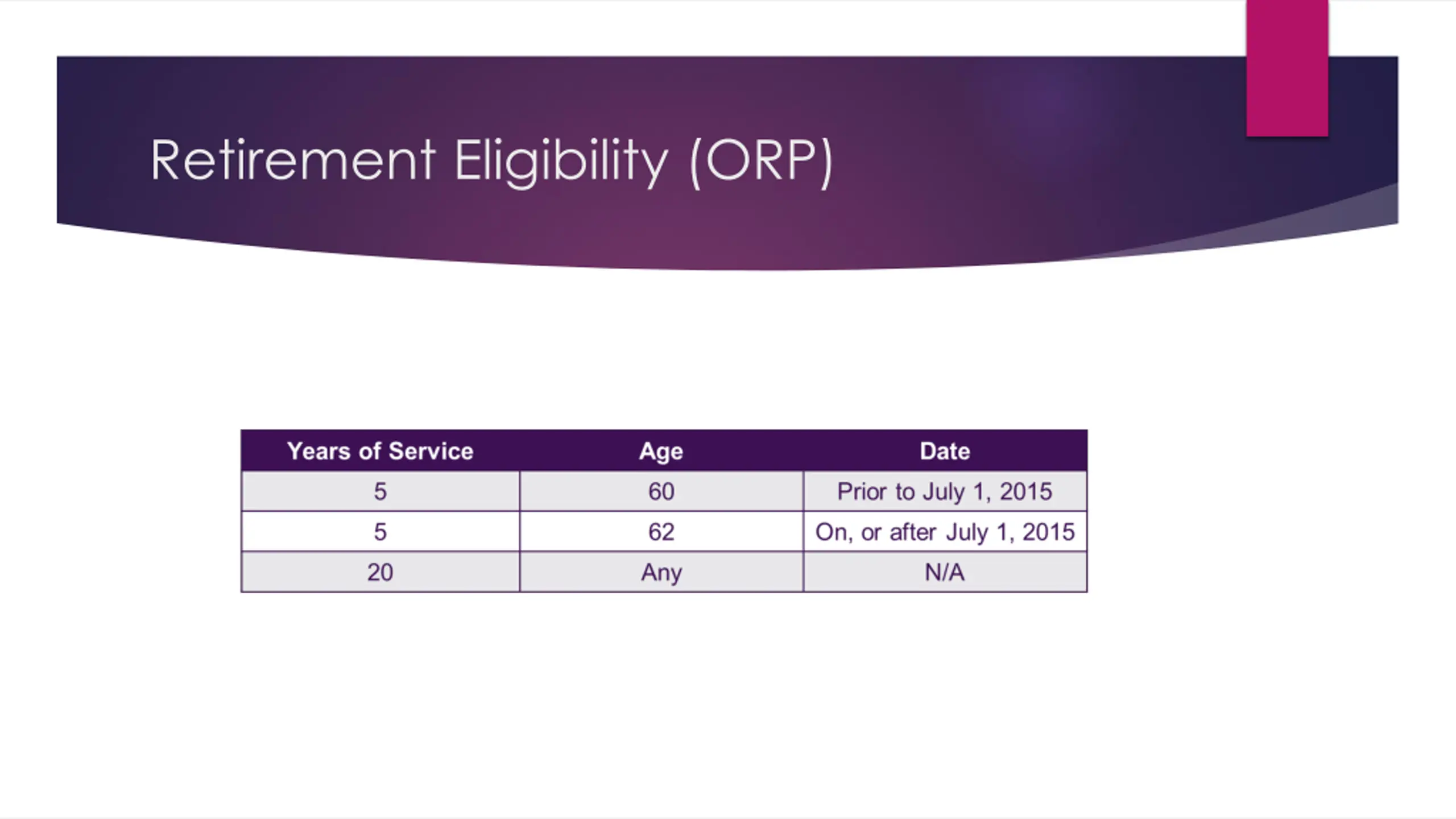 Retirement Eligibility (ORP)

| Years of Service | Age | Date |
|---|---|---|
| 5 | 60 | Prior to July 1, 2015 |
| 5 | 62 | On, or after July 1, 2015 |
| 20 | Any | N/A |